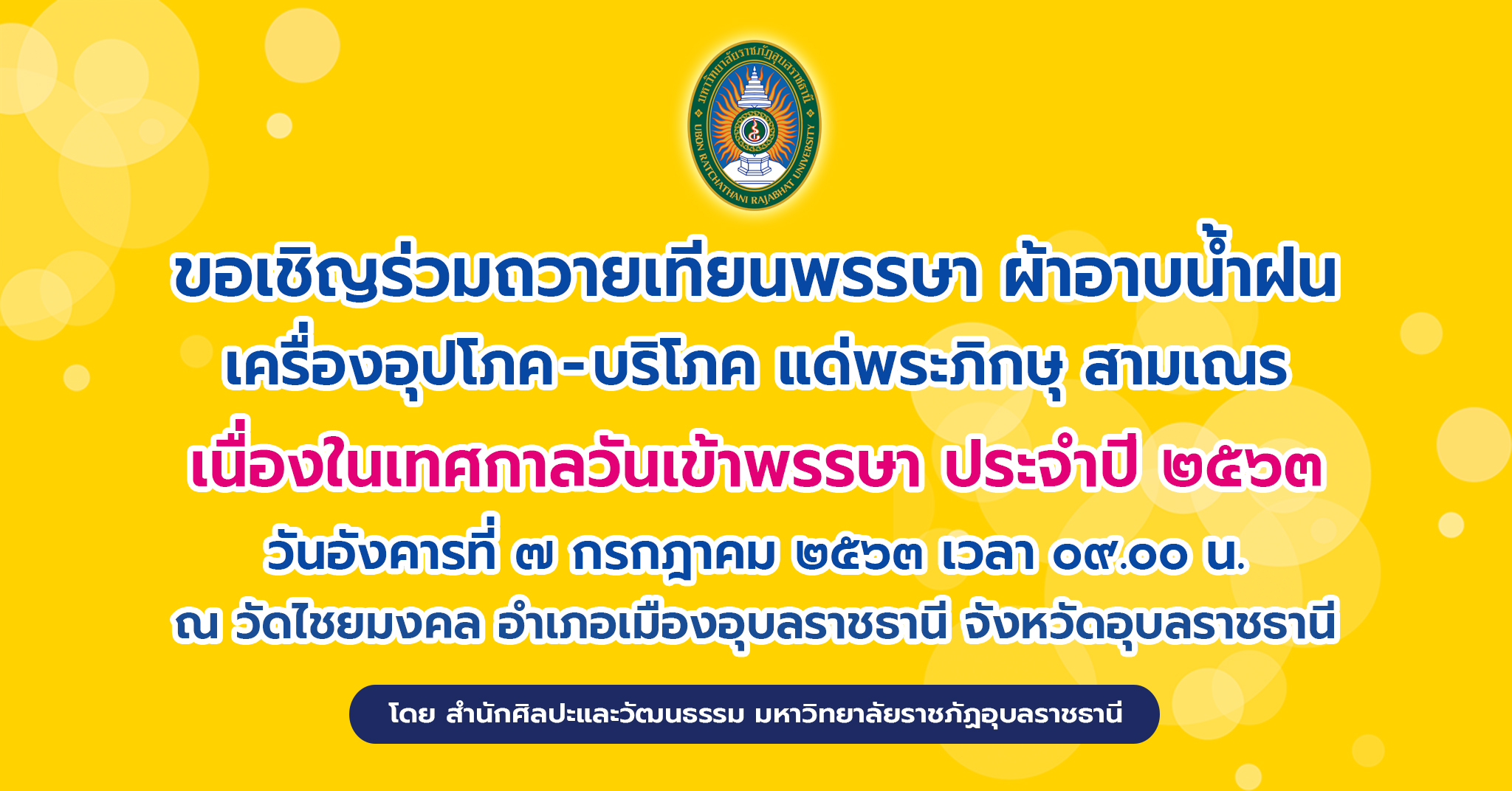 มหาวิทยาลัยราชภัฏอุบลราชธานี
UBON RATCHATHANI RAJABHAT UNIVERSITY

ขอเชิญร่วมถวายเทียนพรรษา ผ้าอาบน้ำฝน
เครื่องอุปโภค-บริโภค แด่พระภิกษุ สามเณร
เนื่องในเทศกาลวันเข้าพรรษา ประจำปี ๒๕๖๓
วันอังคารที่ ๗ กรกฎาคม ๒๕๖๓ เวลา ๐๙.๐๐ น.
ณ วัดไชยมงคล อำเภอเมืองอุบลราชธานี จังหวัดอุบลราชธานี

โดย สำนักศิลปะและวัฒนธรรม มหาวิทยาลัยราชภัฏอุบลราชธานี